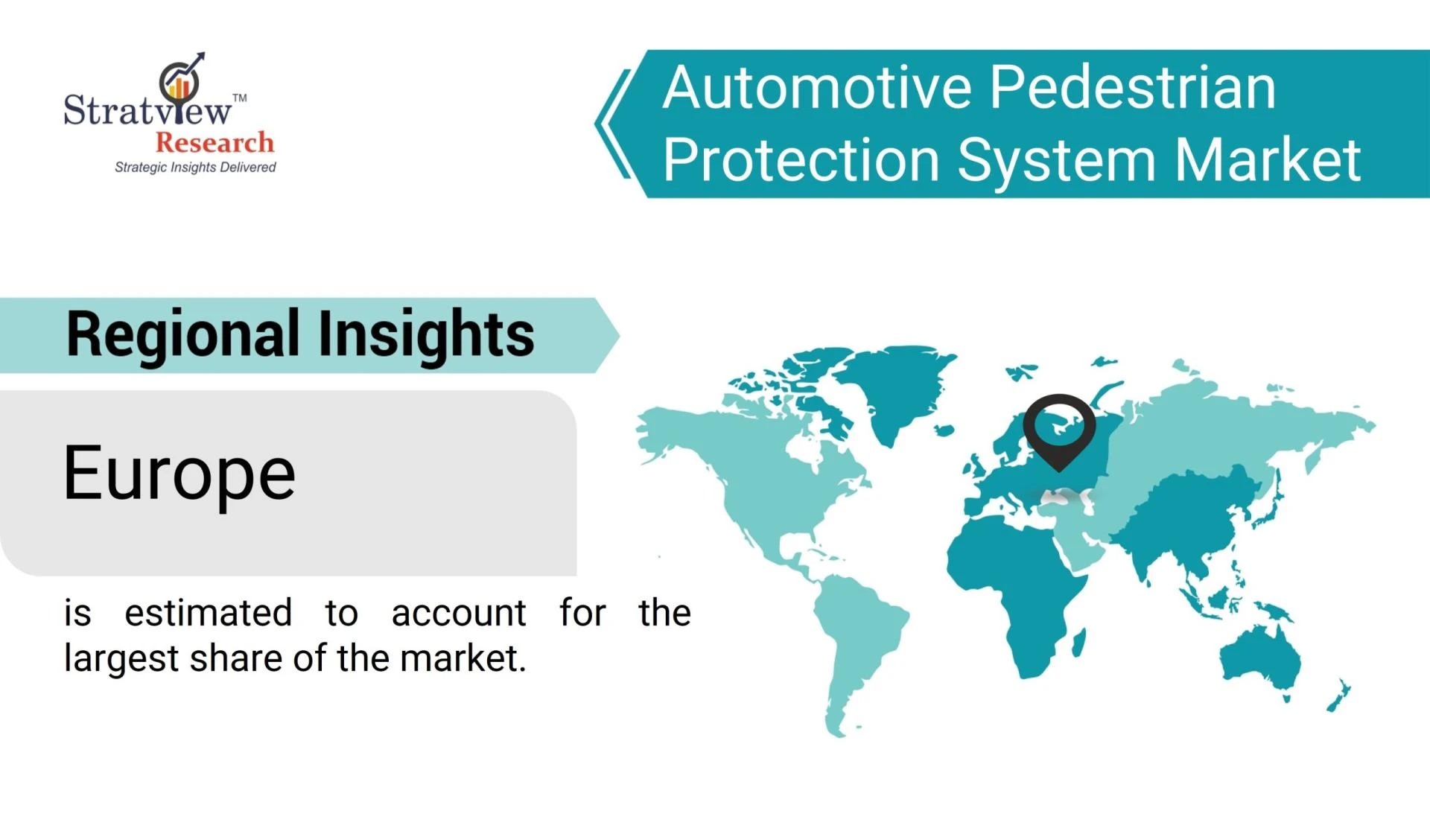 Stratview™
Research
Strategic Insights Delivered

Automotive Pedestrian Protection System Market

Regional Insights

Europe

is estimated to account for the largest share of the market.